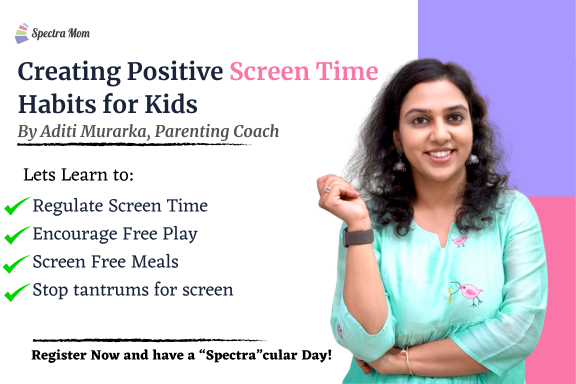 Spectra Mom

Creating Positive Screen Time Habits for Kids

By Aditi Murarka, Parenting Coach

Lets Learn to:

Regulate Screen Time

Encourage Free Play

Screen Free Meals

Stop tantrums for screen

Register Now and have a “Spectra”cular Day!